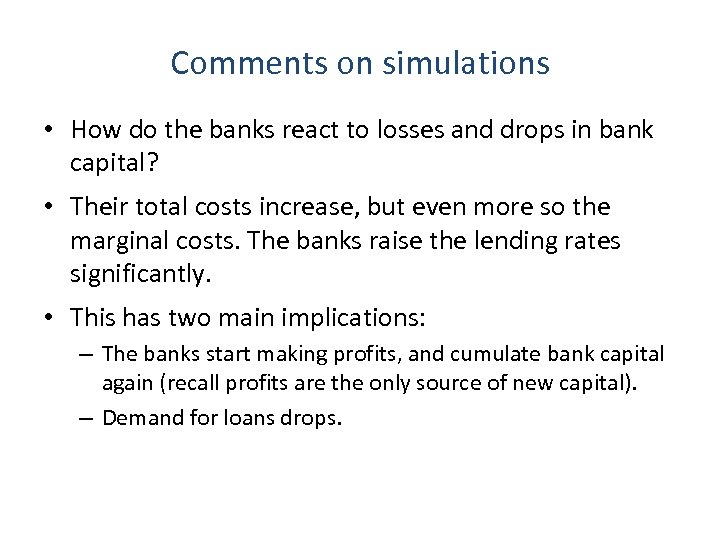 Comments on simulations

• How do the banks react to losses and drops in bank capital?

• Their total costs increase, but even more so the marginal costs. The banks raise the lending rates significantly.

• This has two main implications:
– The banks start making profits, and cumulate bank capital again (recall profits are the only source of new capital).
– Demand for loans drops.